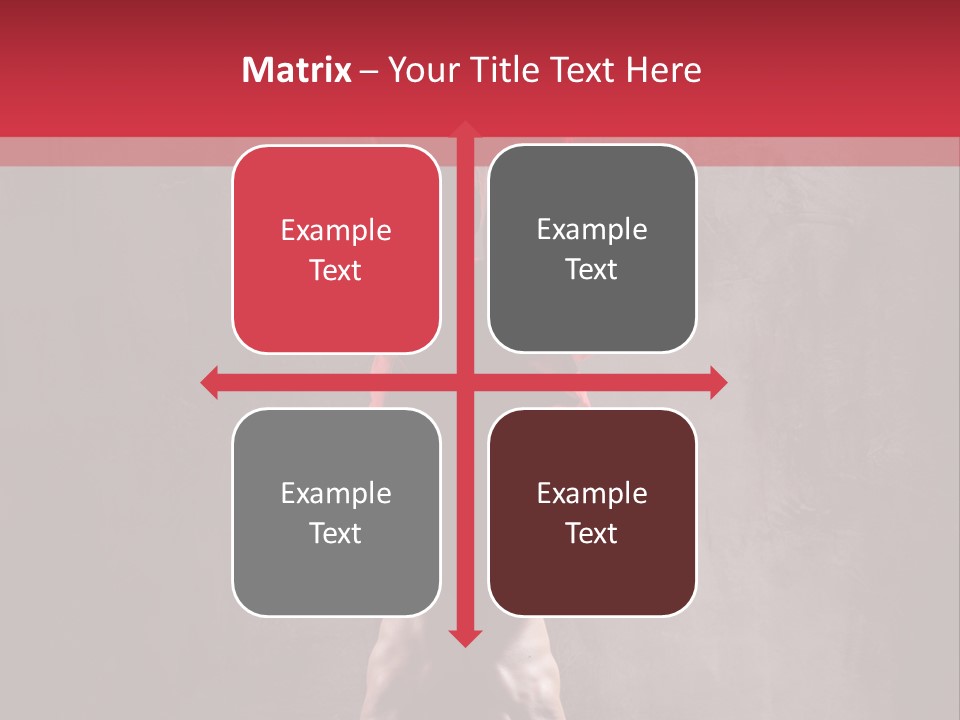 Matrix – Your Title Text Here

Example Text

Example Text

Example Text

Example Text